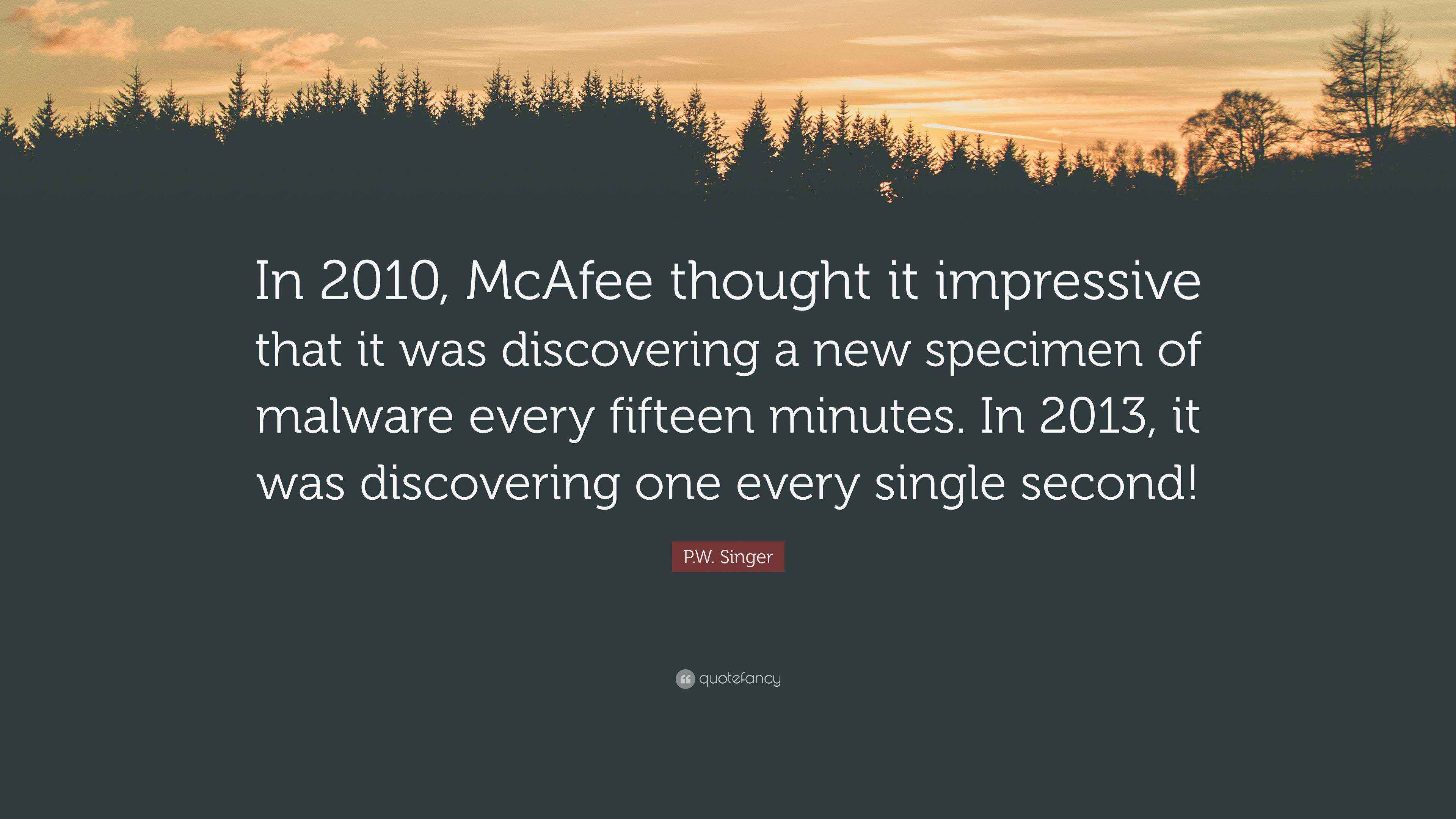 In 2010, McAfee thought it impressive that it was discovering a new specimen of malware every fifteen minutes. In 2013, it was discovering one every single second!

P.W. Singer

quotefancy